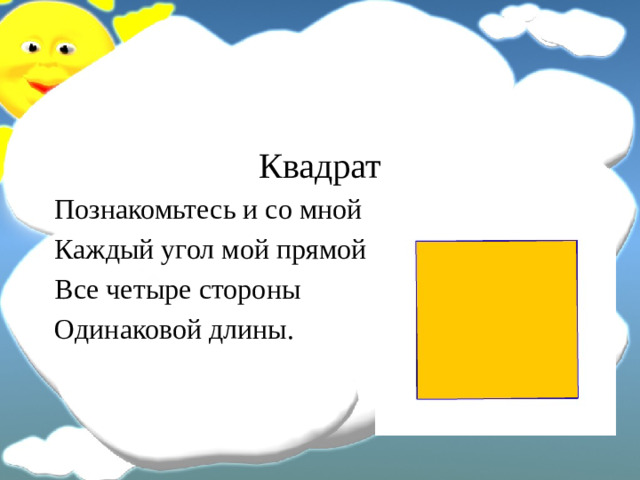 Квадрат

Познакомьтесь и со мной
Каждый угол мой прямой
Все четыре стороны
Одинаковой длины.